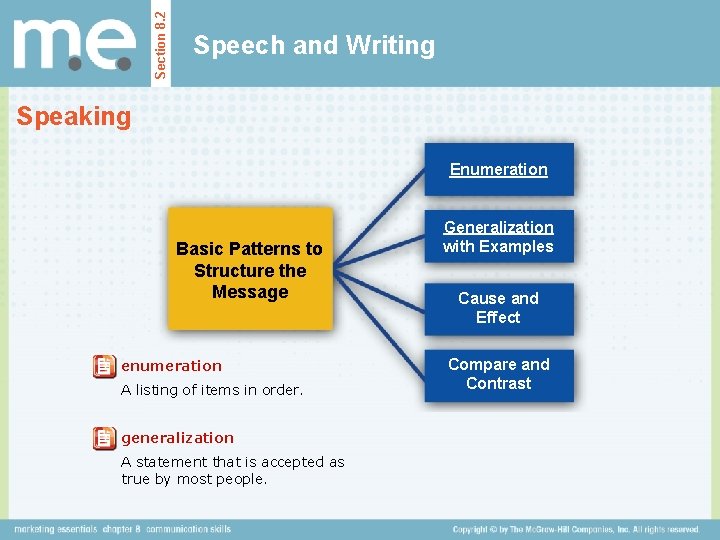 m.e.

Section 8.2

Speech and Writing

Speaking

Basic Patterns to Structure the Message

Enumeration

Generalization with Examples

Cause and Effect

Compare and Contrast

enumeration

A listing of items in order.

generalization

A statement that is accepted as true by most people.

marketing essentials chapter 8 communication skills

Copyright © by The McGraw-Hill Companies, Inc. All rights reserved.